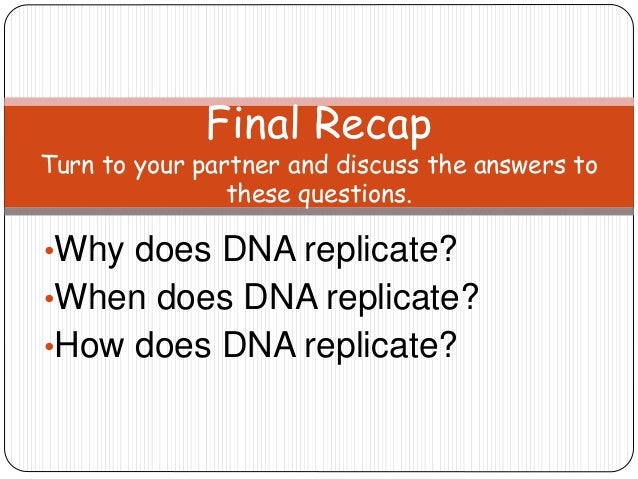 Final Recap
Turn to your partner and discuss the answers to these questions.

•Why does DNA replicate?
•When does DNA replicate?
•How does DNA replicate?